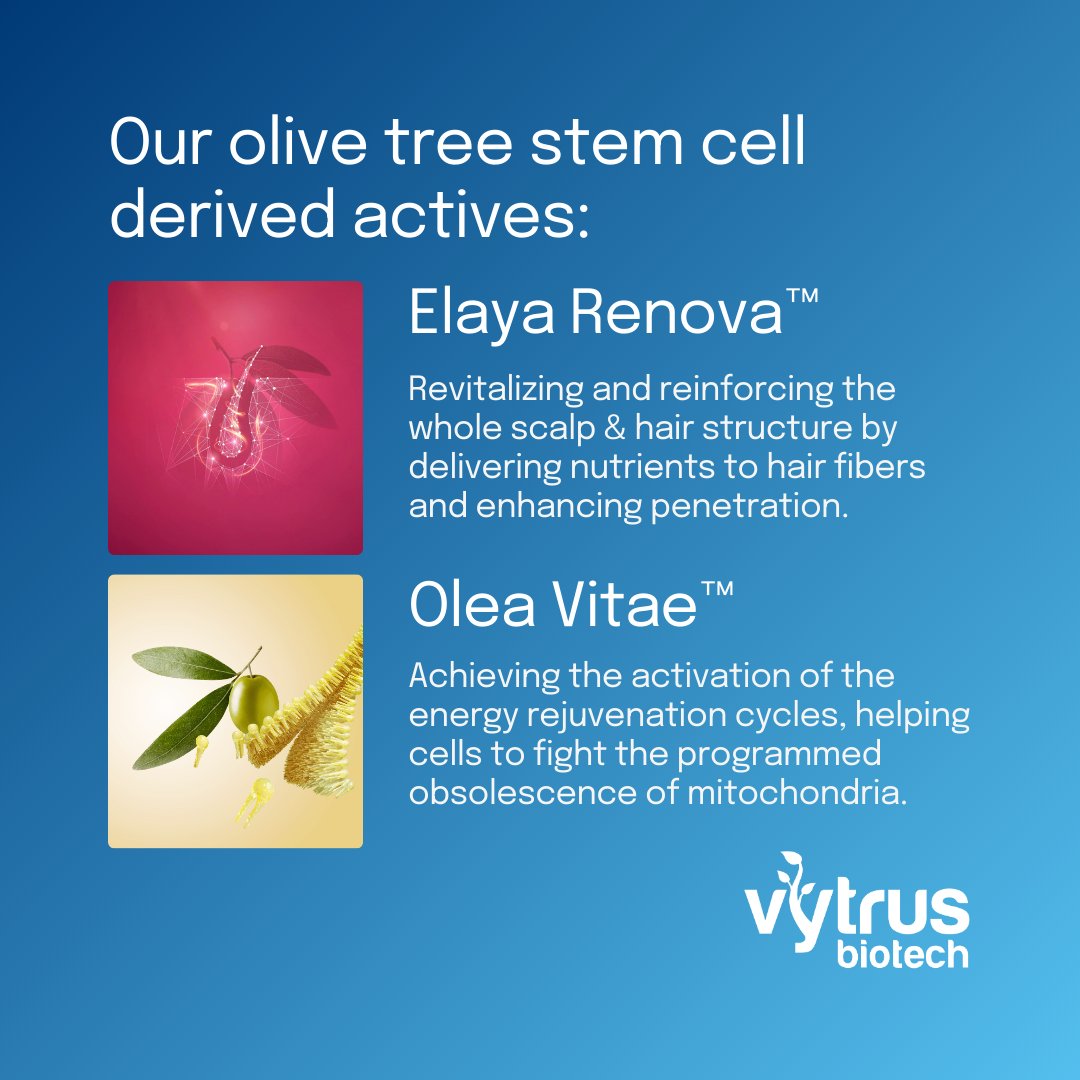 Our olive tree stem cell derived actives:

Elaya Renova™

Revitalizing and reinforcing the whole scalp & hair structure by delivering nutrients to hair fibers and enhancing penetration.

Olea Vitae™

Achieving the activation of the energy rejuvenation cycles, helping cells to fight the programmed obsolescence of mitochondria.

vytrus biotech